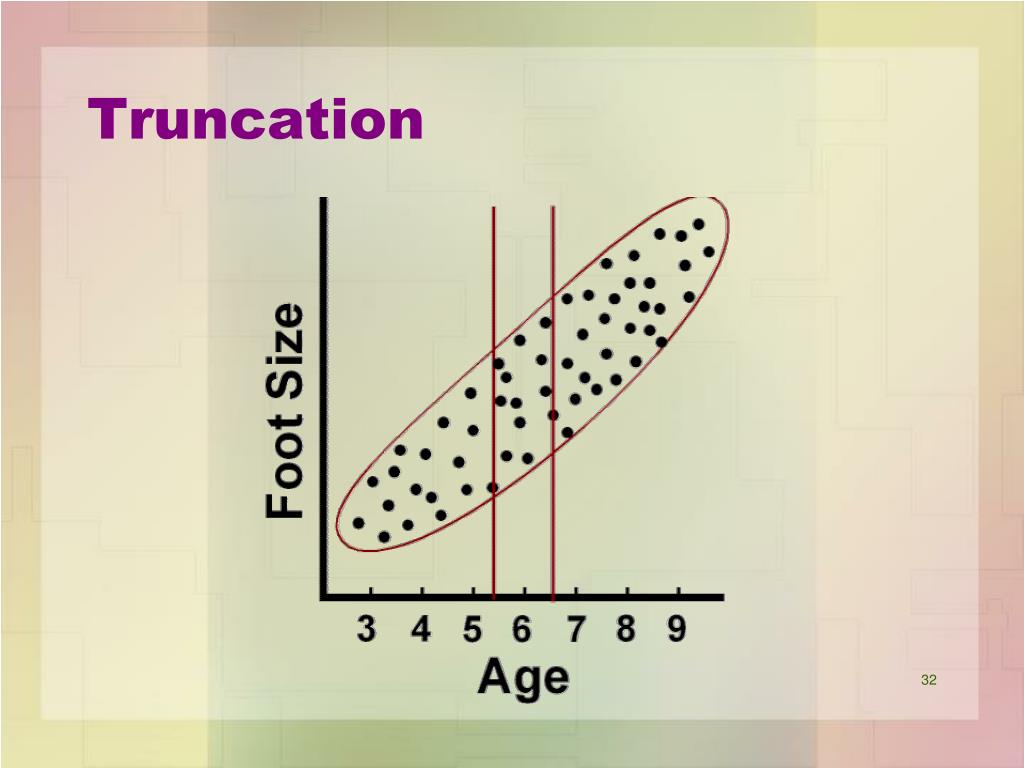 Truncation

Foot Size

3 4 5 6 7 8 9

Age

32